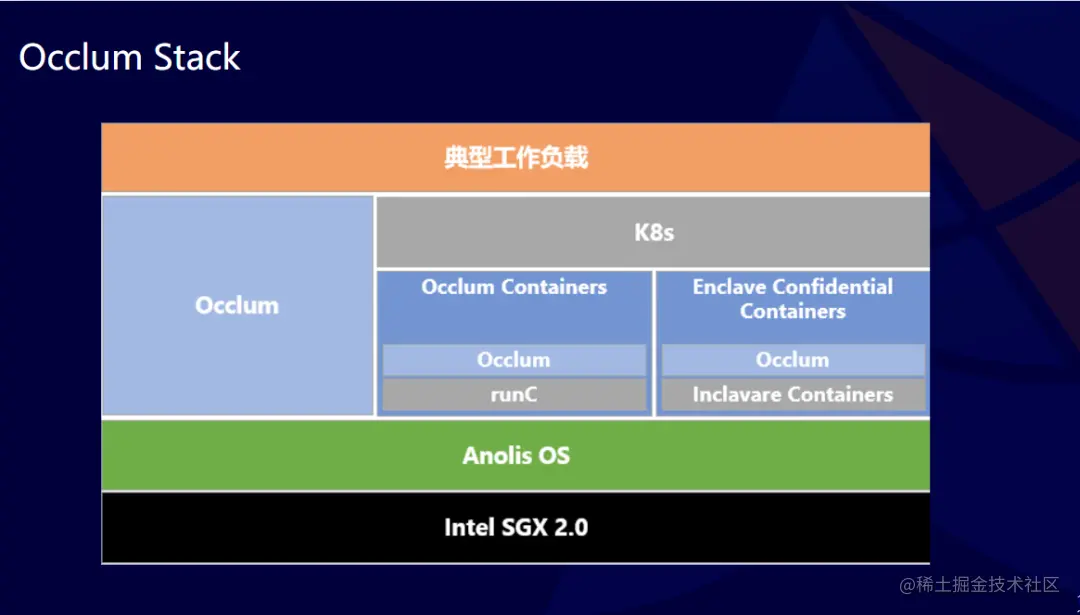 Occlum Stack

典型工作负载

Occlum

K8s

Occlum Containers

Occlum

runC

Enclave Confidential Containers

Occlum

Inclavare Containers

Anolis OS

Intel SGX 2.0

@稀土掘金技术社区